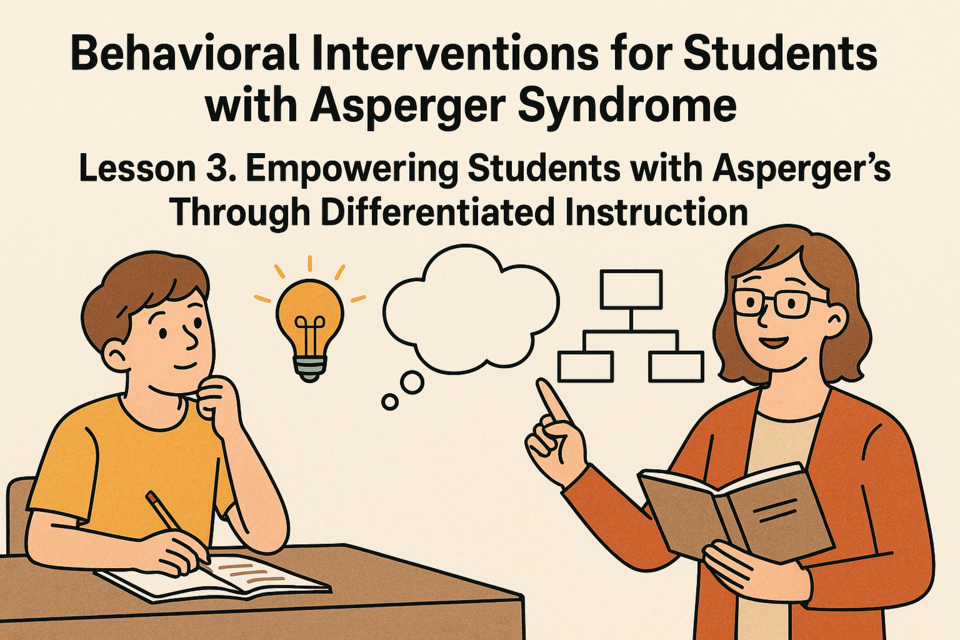 Behavioral Interventions for Students with Asperger Syndrome

Lesson 3. Empowering Students with Asperger's Through Differentiated Instruction